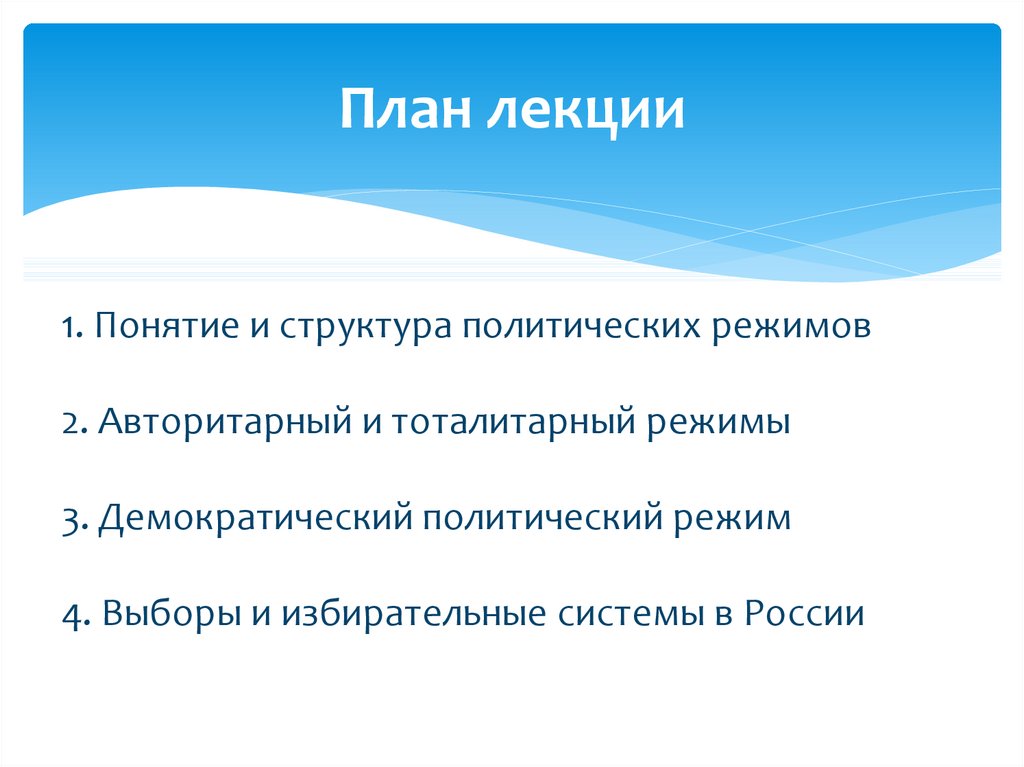 План лекции

1. Понятие и структура политических режимов

2. Авторитарный и тоталитарный режимы

3. Демократический политический режим

4. Выборы и избирательные системы в России